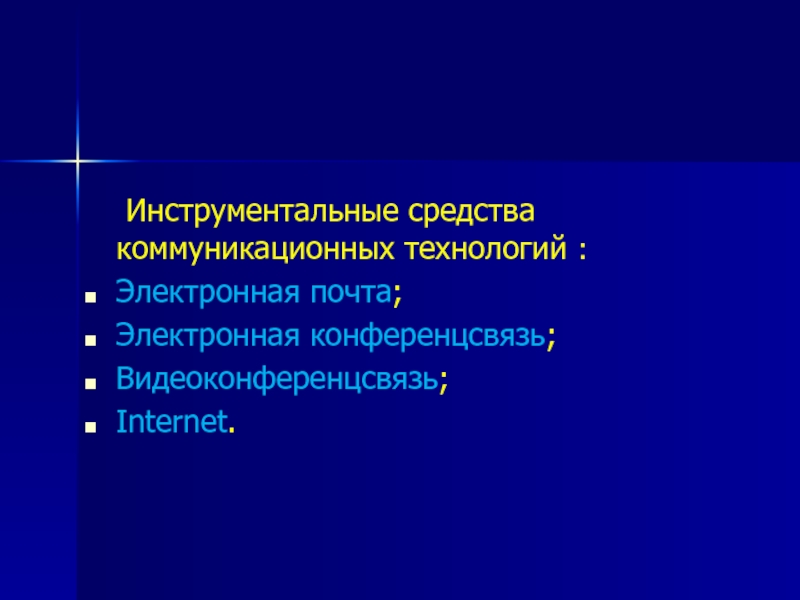 Инструментальные средства коммуникационных технологий :

- Электронная почта;
- Электронная конференцсвязь;
- Видеоконференцсвязь;
- Internet.